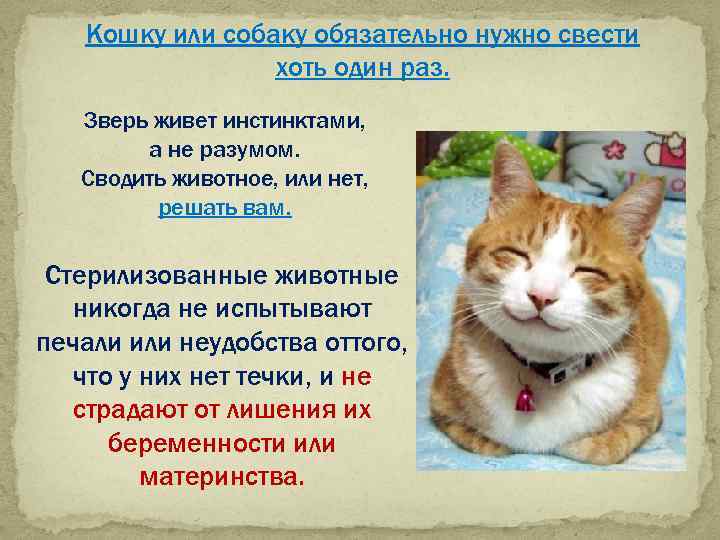 Кошку или собаку обязательно нужно свести хоть один раз.

Зверь живет инстинктами, а не разумом. Сводить животное, или нет, решать вам.

Стерилизованные животные никогда не испытывают печали или неудобства оттого, что у них нет течки, и не страдают от лишения их беременности или материнства.